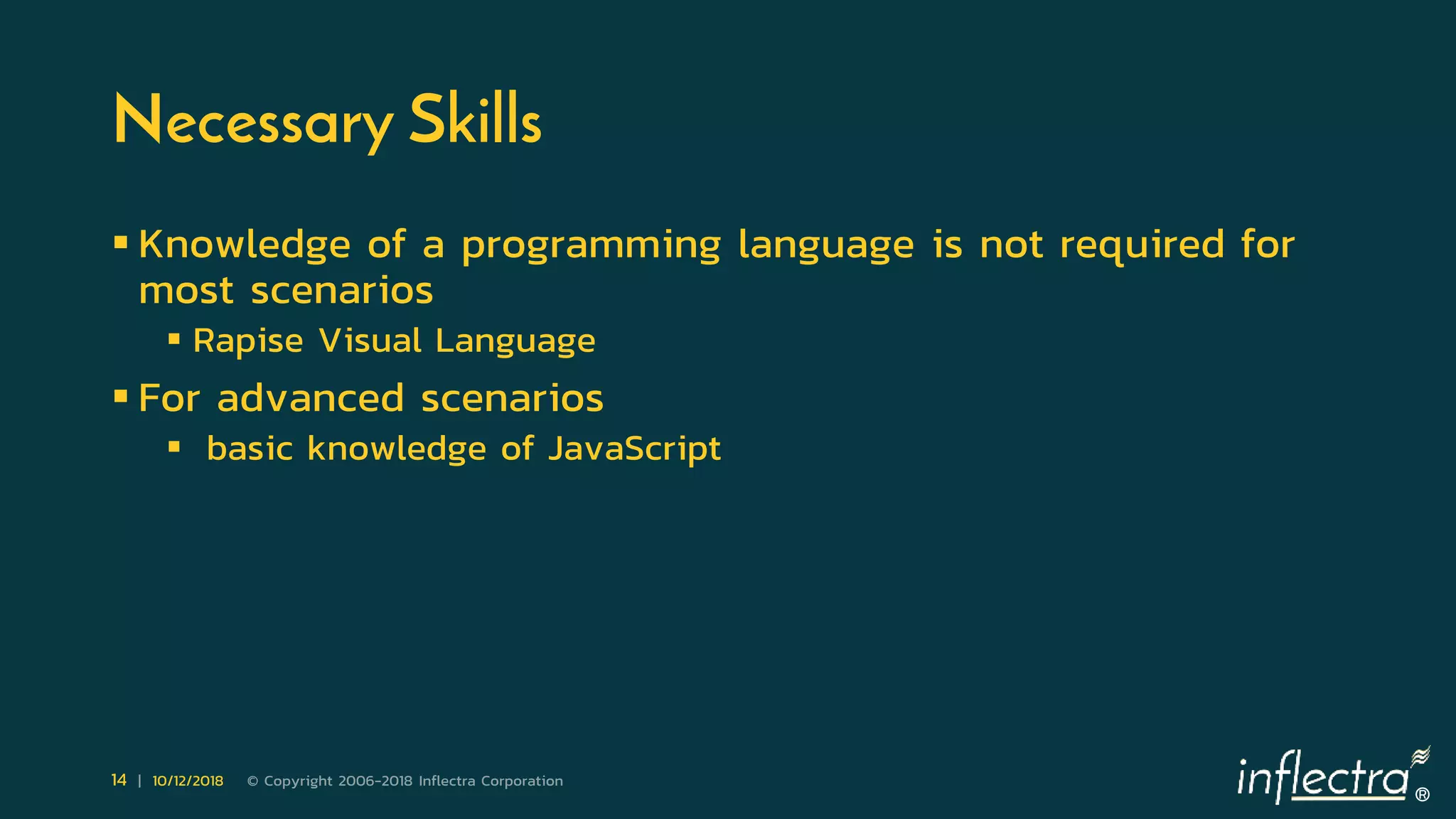 Necessary Skills

▪ Knowledge of a programming language is not required for most scenarios

▪ Rapise Visual Language

▪ For advanced scenarios

▪ basic knowledge of JavaScript

14 | 10/12/2018 © Copyright 2006-2018 Inflectra Corporation

inflectra®